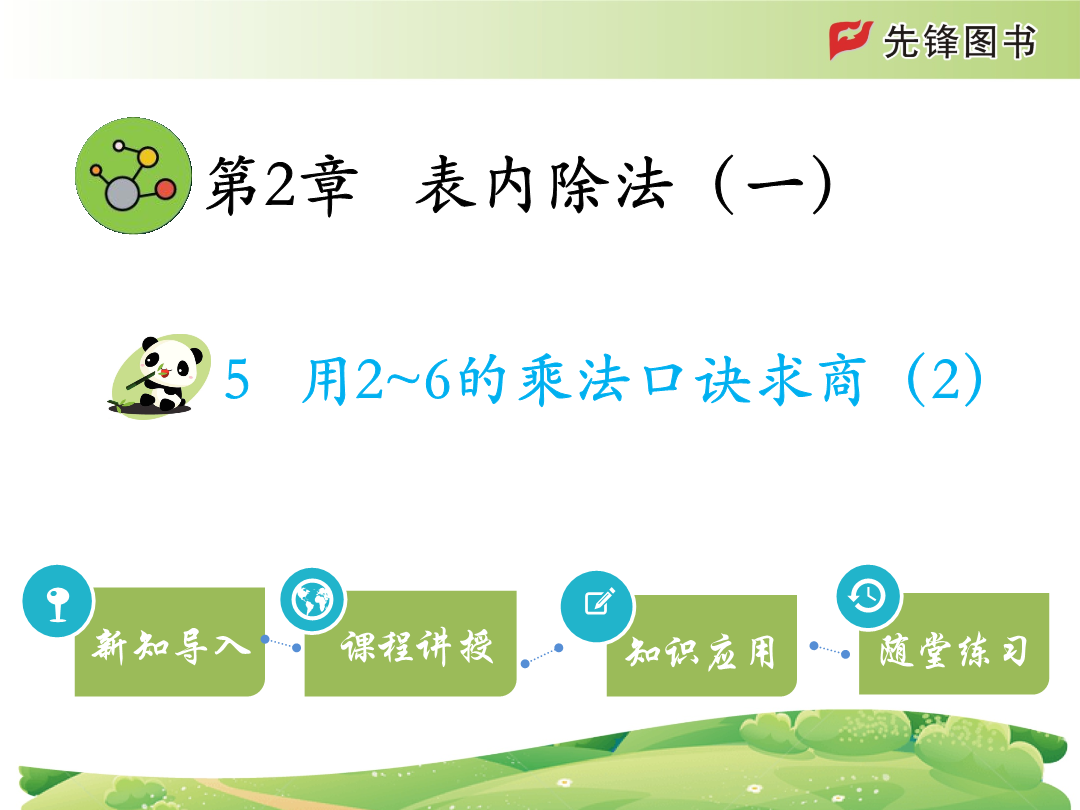 先锋图书

第2章　表内除法（一）

5　用2~6的乘法口诀求商（2）

新知导入

课程讲授

知识应用

随堂练习